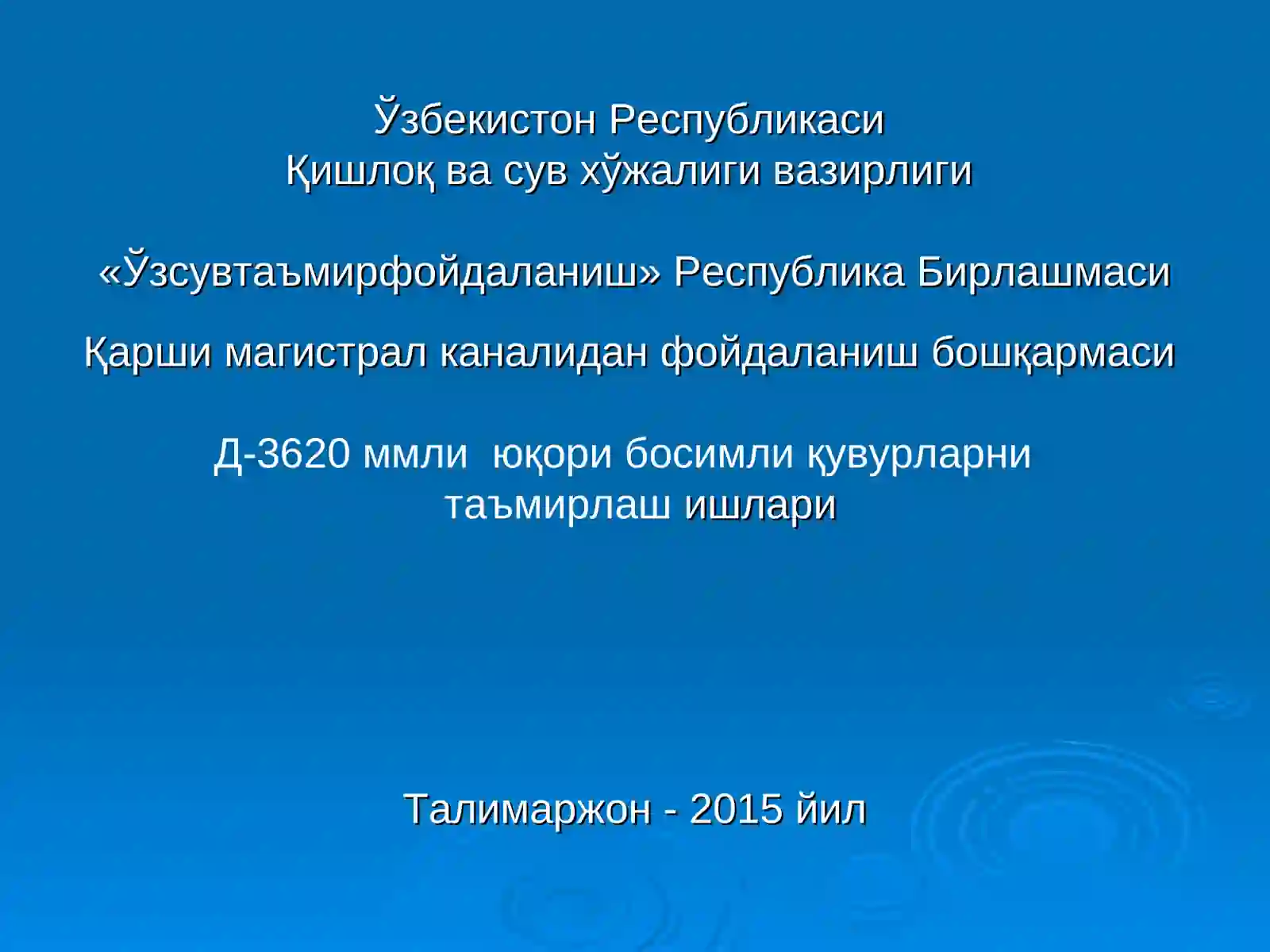 Ўзбекистон Республикаси
Қишлоқ ва сув хўжалиги вазирлиги

«Ўзсувтаъмирфойдаланиш» Республика Бирлашмаси

Қарши магистрал каналидан фойдаланиш бошқармаси

Д-3620 ммли юқори босимли қувурларни таъмирлаш ишлари

Талимаржон - 2015 йил